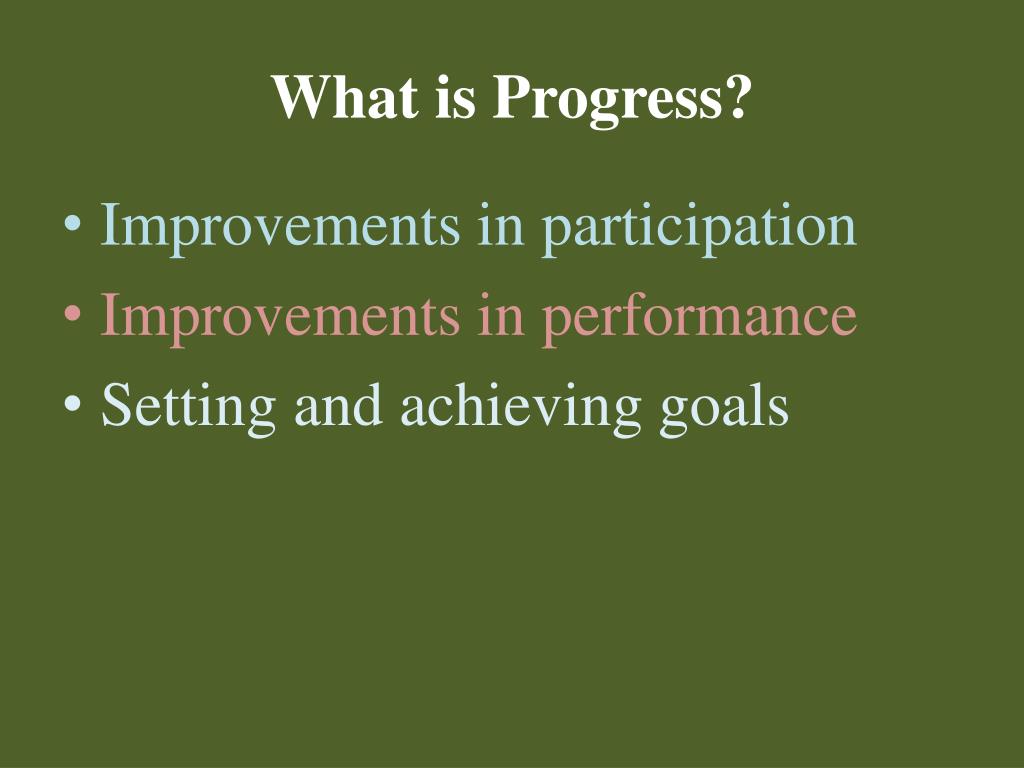 What is Progress?

• Improvements in participation
• Improvements in performance
• Setting and achieving goals